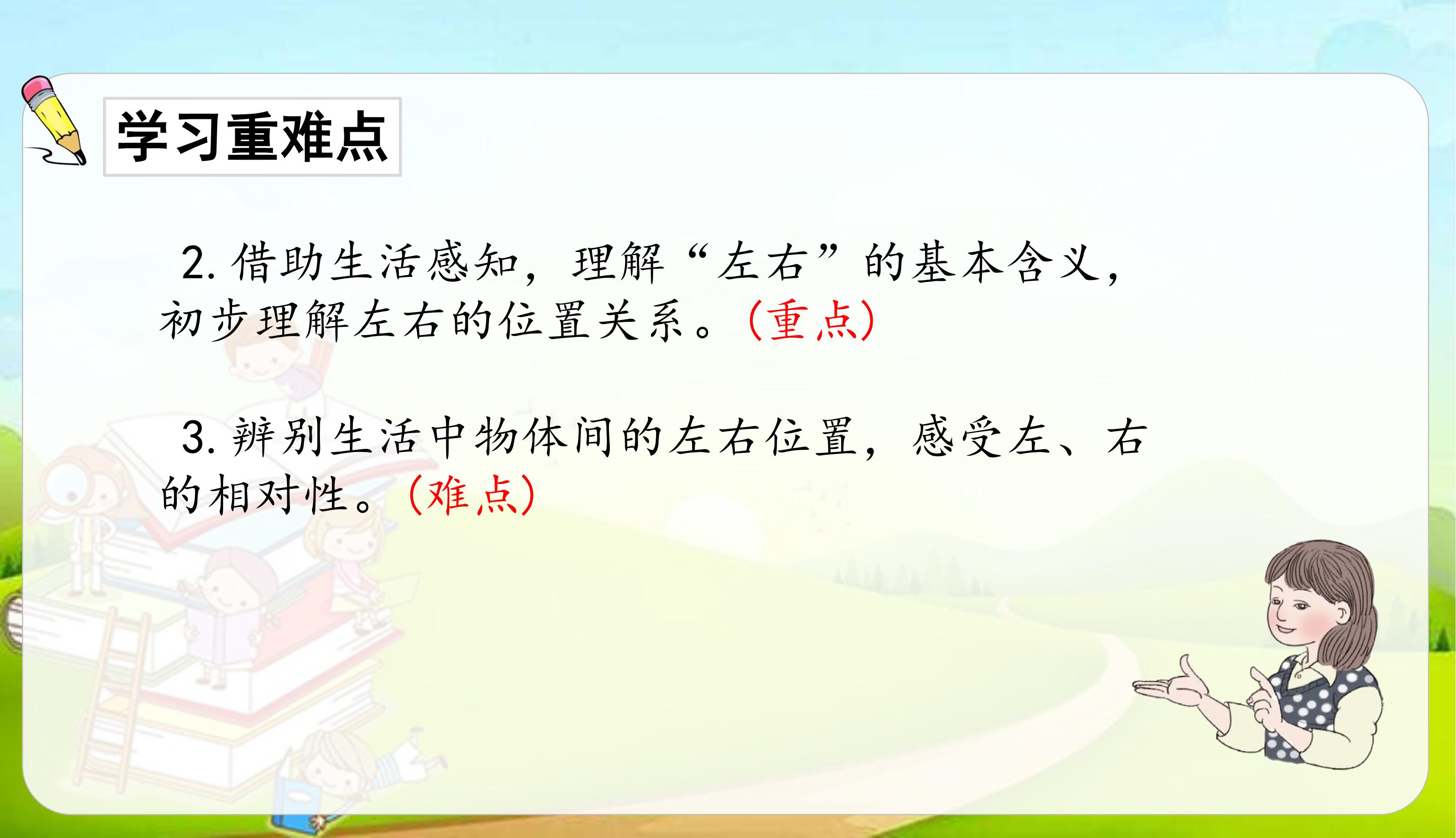 学习重难点

2. 借助生活感知，理解“左右”的基本含义，初步理解左右的位置关系。(重点)

3. 辨别生活中物体间的左右位置，感受左、右的相对性。(难点)